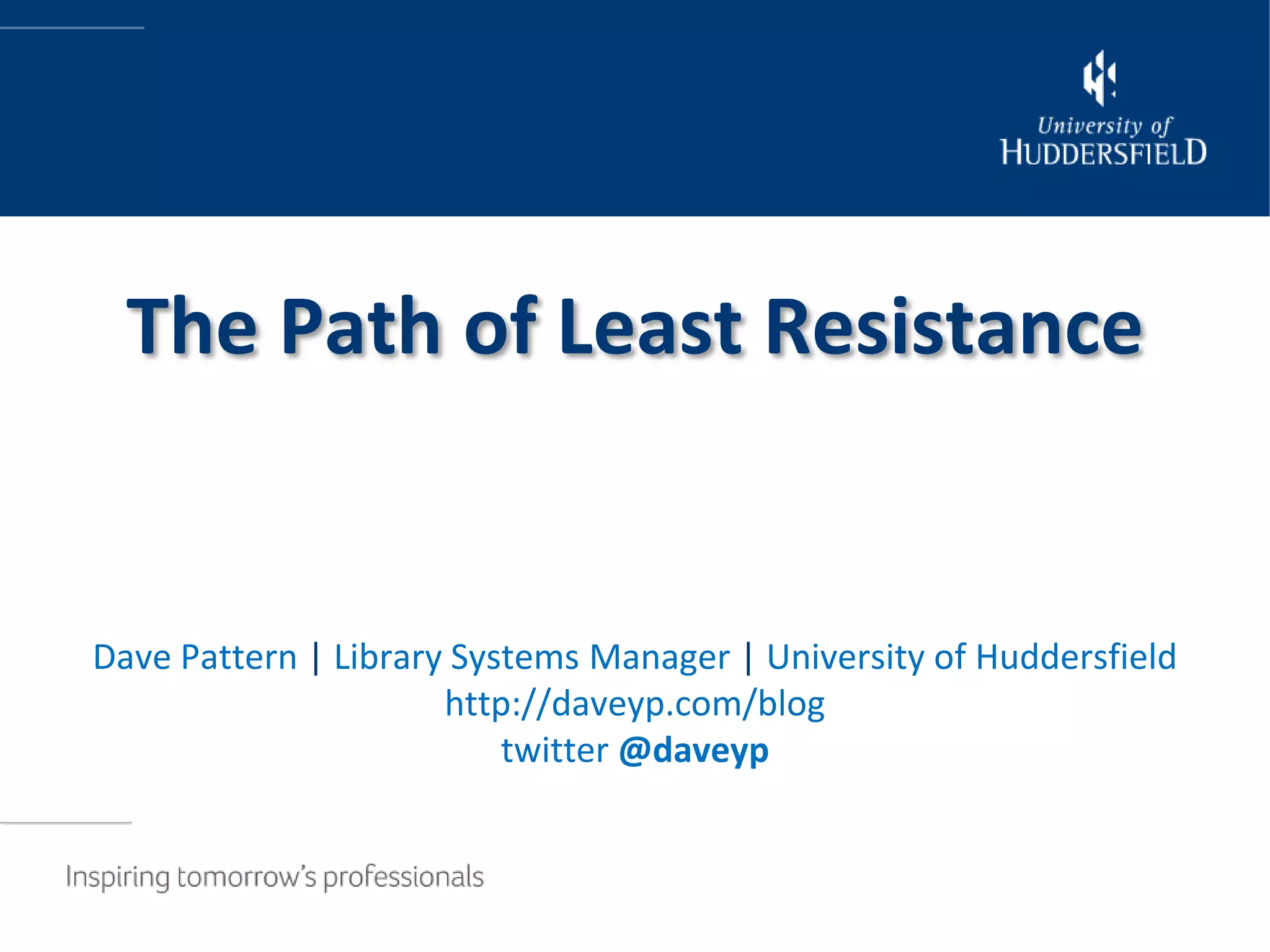 University of HUDDERSFIELD

The Path of Least Resistance

Dave Pattern | Library Systems Manager | University of Huddersfield
http://daveyp.com/blog
twitter @daveyp

Inspiring tomorrow's professionals